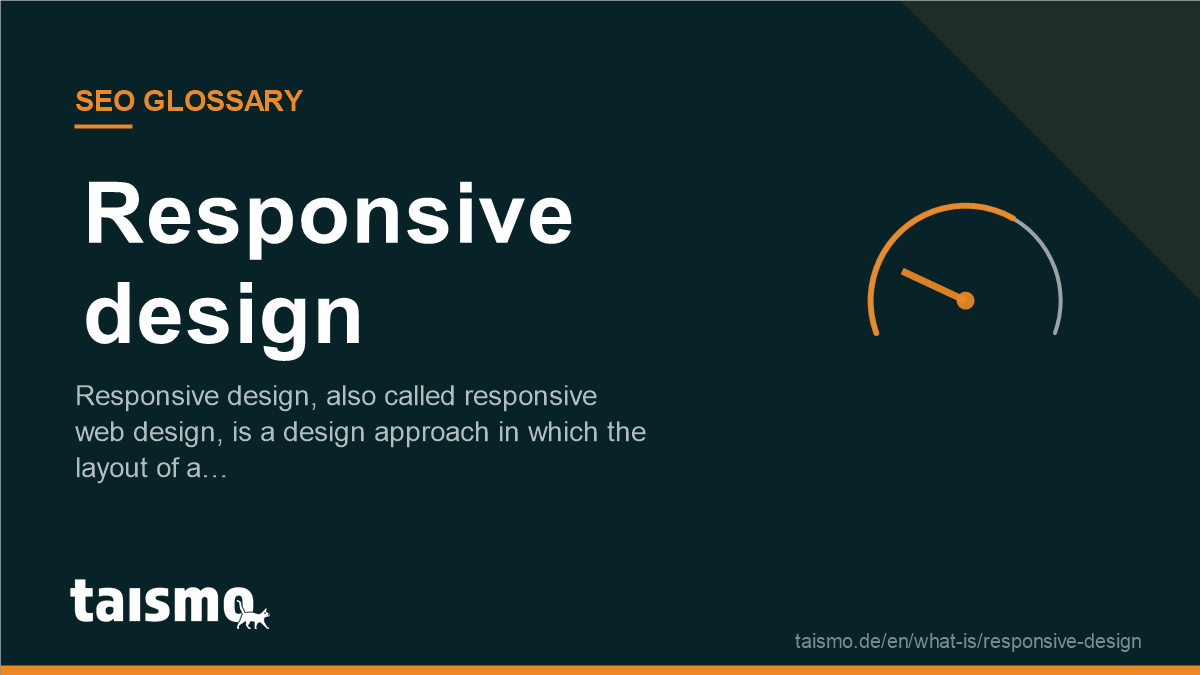 SEO GLOSSARY

Responsive design

Responsive design, also called responsive web design, is a design approach in which the layout of a…

taismo

taismo.de/en/what-is/responsive-design